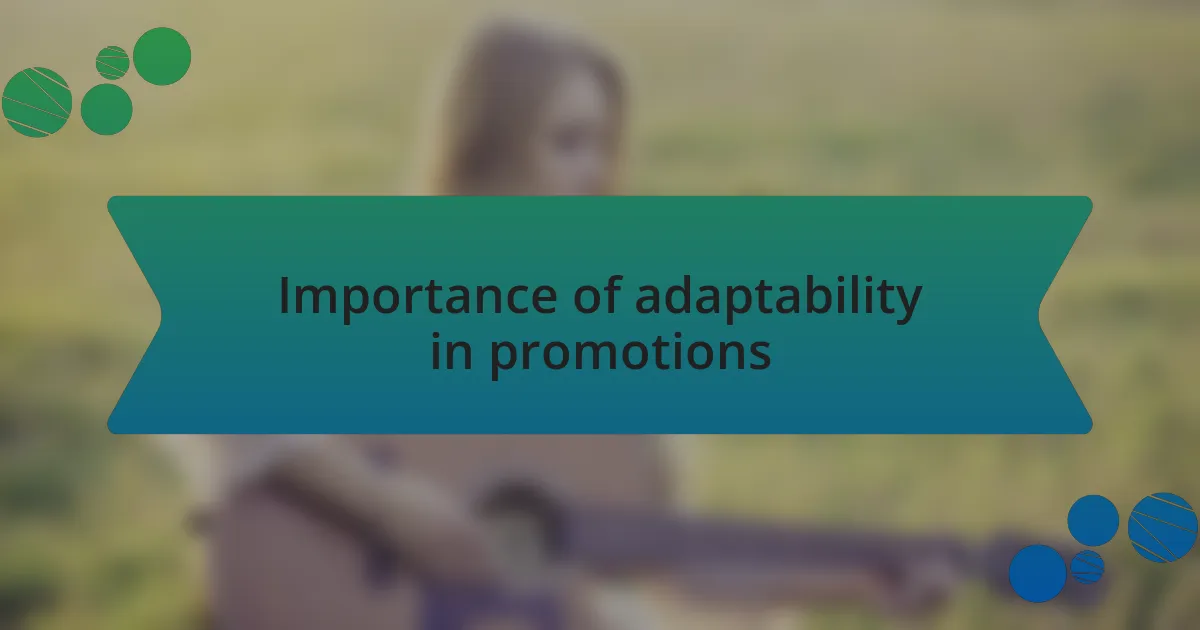 Importance of adaptability in promotions